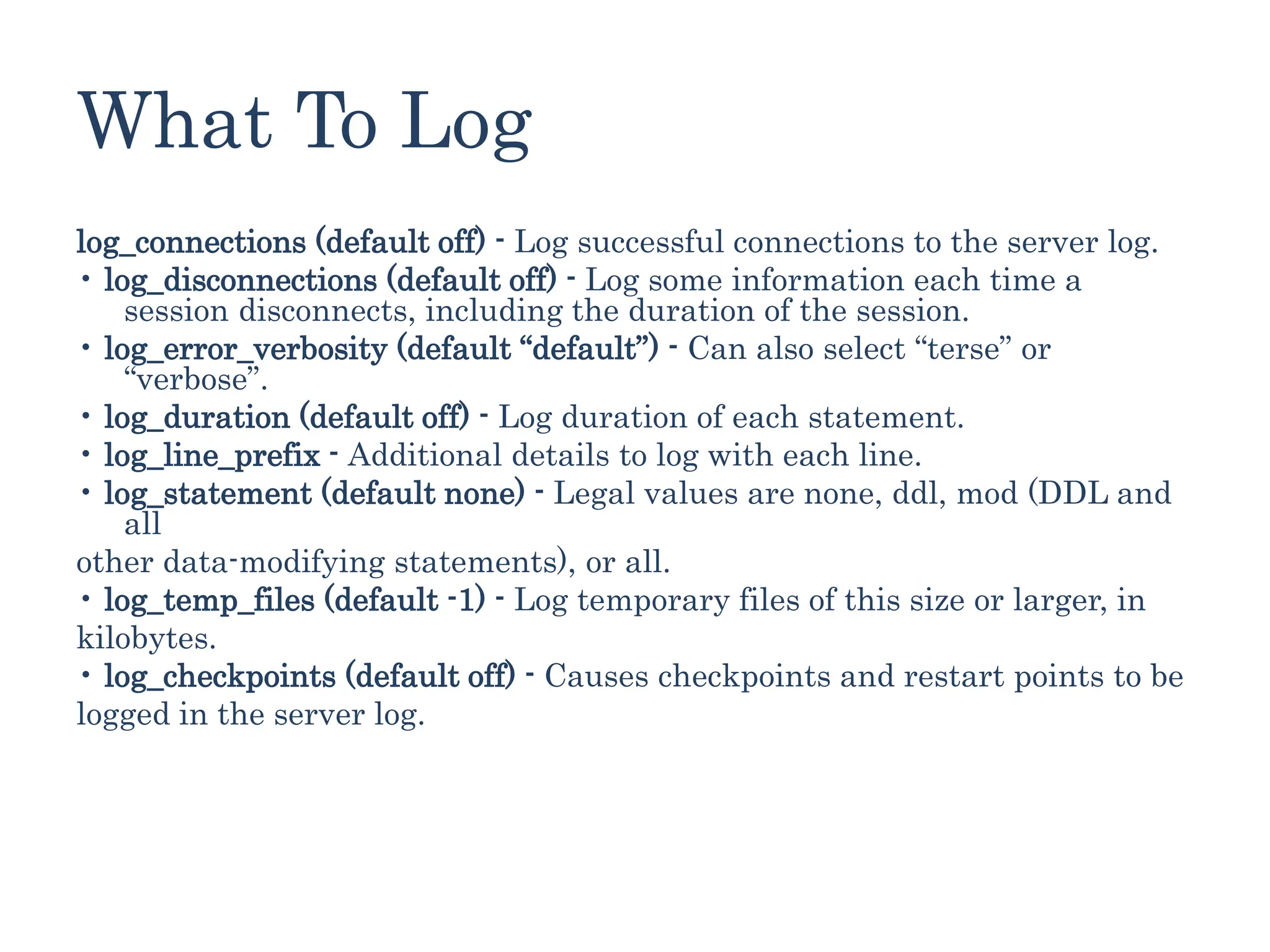 What To Log

log_connections (default off) - Log successful connections to the server log.
• log_disconnections (default off) - Log some information each time a session disconnects, including the duration of the session.
• log_error_verbosity (default “default”) - Can also select “terse” or “verbose”.
• log_duration (default off) - Log duration of each statement.
• log_line_prefix - Additional details to log with each line.
• log_statement (default none) - Legal values are none, ddl, mod (DDL and all
other data-modifying statements), or all.
• log_temp_files (default -1) - Log temporary files of this size or larger, in kilobytes.
• log_checkpoints (default off) - Causes checkpoints and restart points to be logged in the server log.